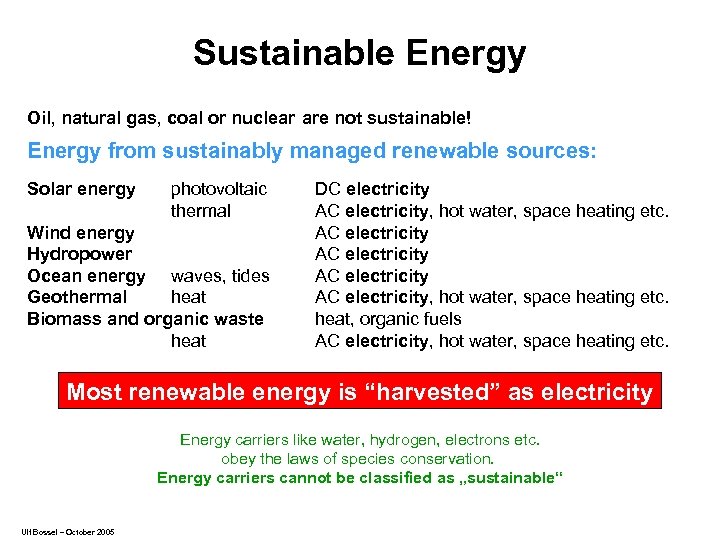 Sustainable Energy

Oil, natural gas, coal or nuclear are not sustainable!

Energy from sustainably managed renewable sources:

| | | |
|---|---|---|
| Solar energy | photovoltaic | DC electricity |
| | thermal | AC electricity, hot water, space heating etc. |
| Wind energy | | AC electricity |
| Hydropower | | AC electricity |
| Ocean energy | waves, tides | AC electricity |
| Geothermal | heat | AC electricity, hot water, space heating etc. |
| Biomass and organic waste | | heat, organic fuels |
| | heat | AC electricity, hot water, space heating etc. |

Most renewable energy is “harvested” as electricity

Energy carriers like water, hydrogen, electrons etc. obey the laws of species conservation.
Energy carriers cannot be classified as „sustainable“

Ulf Bossel – October 2005